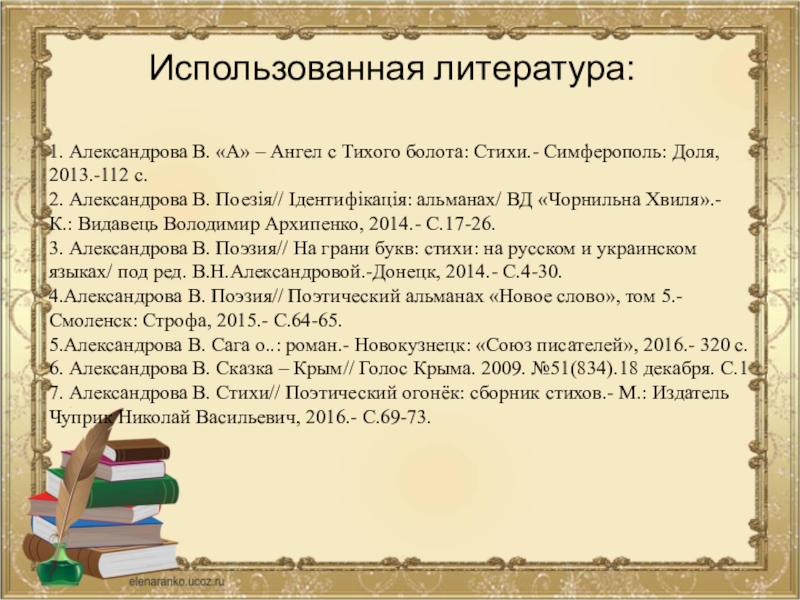 Использованная литература:

1. Александрова В. «А» – Ангел с Тихого болота: Стихи.- Симферополь: Доля, 2013.-112 с.
2. Александрова В. Поезія// Ідентифікація: альманах/ ВД «Чорнильна Хвиля».- К.: Видавець Володимир Архипенко, 2014.- С.17-26.
3. Александрова В. Поэзия// На грани букв: стихи: на русском и украинском языках/ под ред. В.Н.Александровой.-Донецк, 2014.- С.4-30.
4.Александрова В. Поэзия// Поэтический альманах «Новое слово», том 5.- Смоленск: Строфа, 2015.- С.64-65.
5.Александрова В. Сага о..: роман.- Новокузнецк: «Союз писателей», 2016.- 320 с.
6. Александрова В. Сказка – Крым// Голос Крыма. 2009. №51(834).18 декабря. С.1
7. Александрова В. Стихи// Поэтический огонёк: сборник стихов.- М.: Издатель Чуприк Николай Васильевич, 2016.- С.69-73.

elenaranko.ucoz.ru